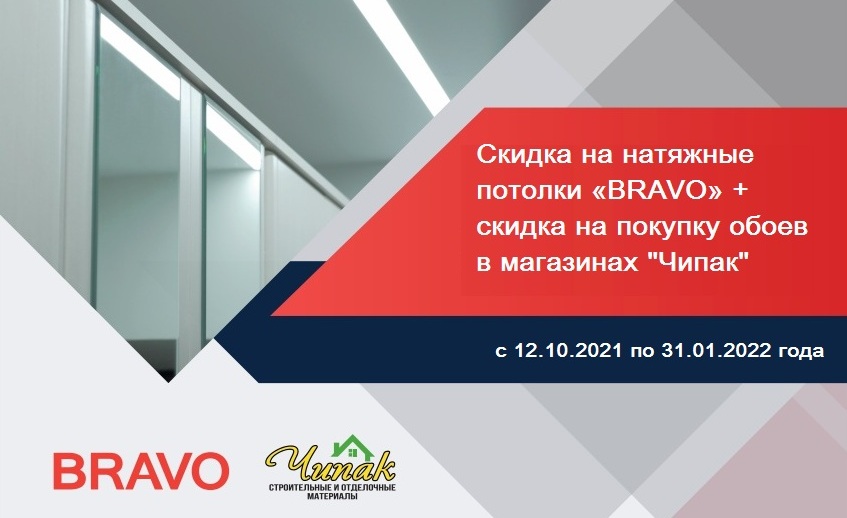 Скидка на натяжные потолки «BRAVO» + скидка на покупку обоев в магазинах "Чипак"

с 12.10.2021 по 31.01.2022 года

BRAVO

Чипак
СТРОИТЕЛЬНЫЕ И ОТДЕЛОЧНЫЕ МАТЕРИАЛЫ